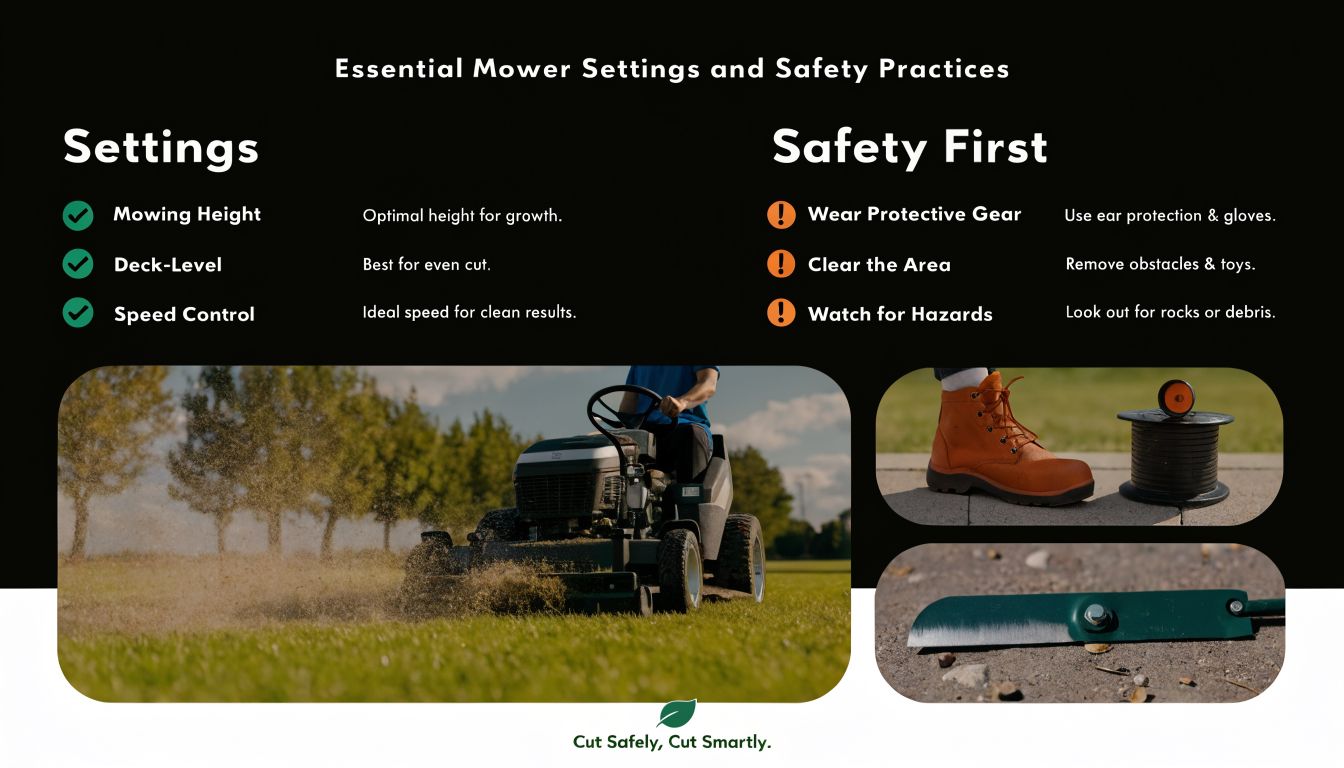 Essential Mower Settings and Safety Practices

Settings

Mowing Height
Optimal height for growth.

Deck-Level
Best for even cut.

Speed Control
Ideal speed for clean results.

Safety First

Wear Protective Gear
Use ear protection & gloves.

Clear the Area
Remove obstacles & toys.

Watch for Hazards
Look out for rocks or debris.

Cut Safely, Cut Smartly.